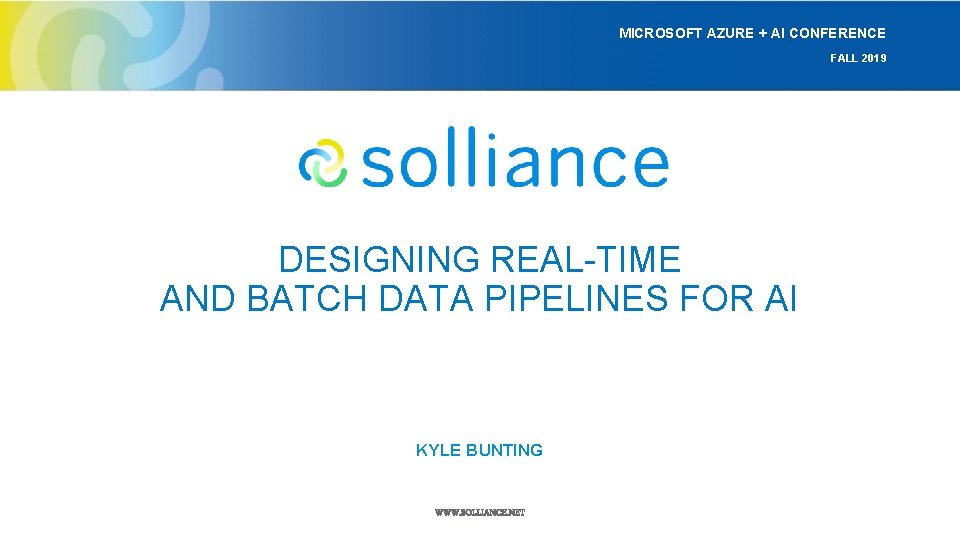 MICROSOFT AZURE + AI CONFERENCE
FALL 2019

solliance

DESIGNING REAL-TIME AND BATCH DATA PIPELINES FOR AI

KYLE BUNTING

WWW.SOLLIANCE.NET